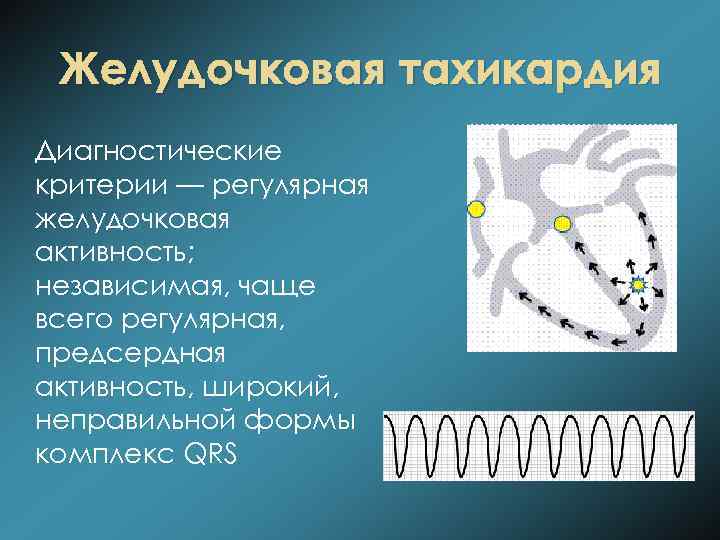 Желудочковая тахикардия

Диагностические критерии — регулярная желудочковая активность; независимая, чаще всего регулярная, предсердная активность, широкий, неправильной формы комплекс QRS